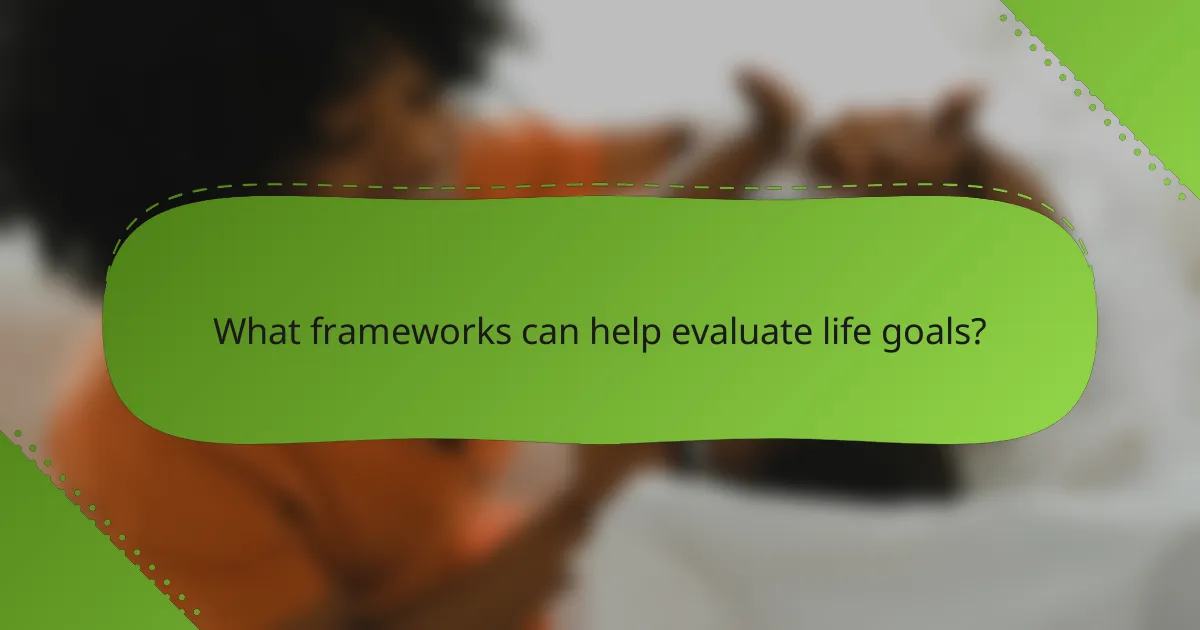 What frameworks can help evaluate life goals?